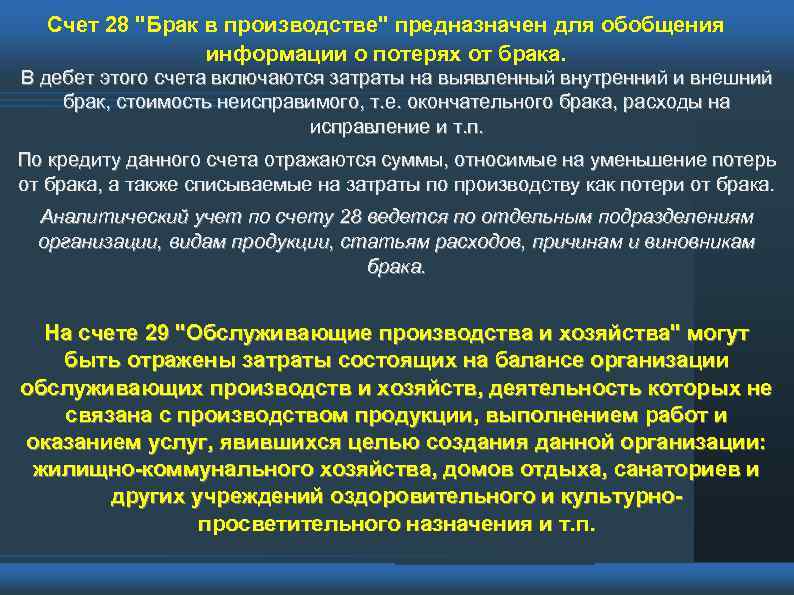 Счет 28 "Брак в производстве" предназначен для обобщения информации о потерях от брака.

В дебет этого счета включаются затраты на выявленный внутренний и внешний брак, стоимость неисправимого, т.е. окончательного брака, расходы на исправление и т.п.

По кредиту данного счета отражаются суммы, относимые на уменьшение потерь от брака, а также списываемые на затраты по производству как потери от брака.

Аналитический учет по счету 28 ведется по отдельным подразделениям организации, видам продукции, статьям расходов, причинам и виновникам брака.

На счете 29 "Обслуживающие производства и хозяйства" могут быть отражены затраты состоящих на балансе организации обслуживающих производств и хозяйств, деятельность которых не связана с производством продукции, выполнением работ и оказанием услуг, явившихся целью создания данной организации: жилищно-коммунального хозяйства, домов отдыха, санаториев и других учреждений оздоровительного и культурно-просветительного назначения и т.п.